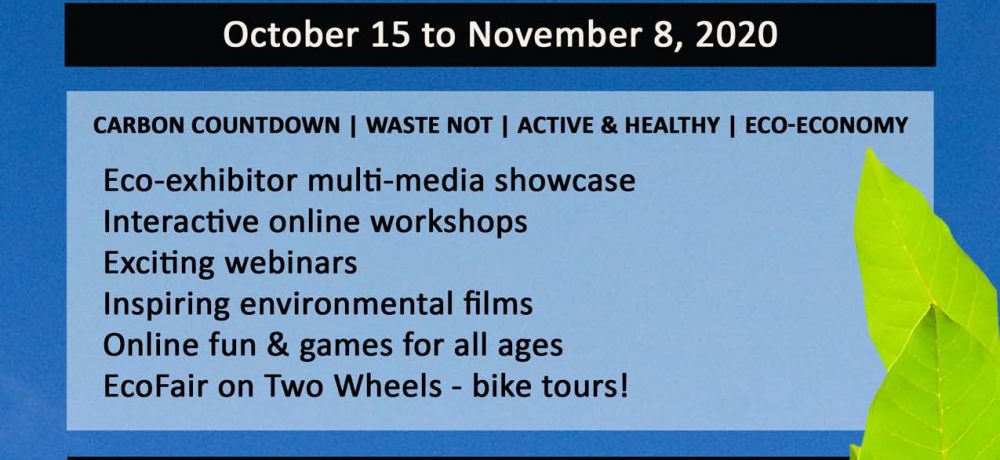 October 15 to November 8, 2020

CARBON COUNTDOWN | WASTE NOT | ACTIVE & HEALTHY | ECO-ECONOMY

Eco-exhibitor multi-media showcase
Interactive online workshops
Exciting webinars
Inspiring environmental films
Online fun & games for all ages
EcoFair on Two Wheels - bike tours!